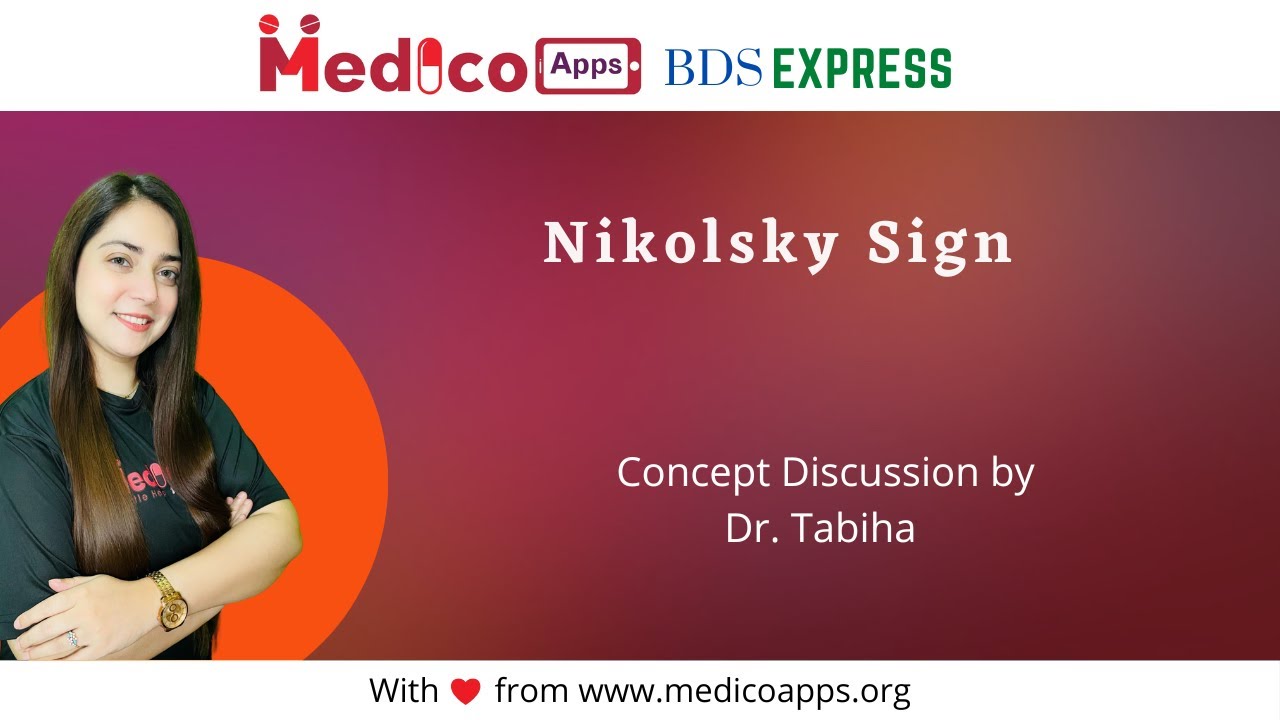 Medico Apps BDS EXPRESS

Nikolsky Sign

Concept Discussion by Dr. Tabiha

With from www.medicoapps.org